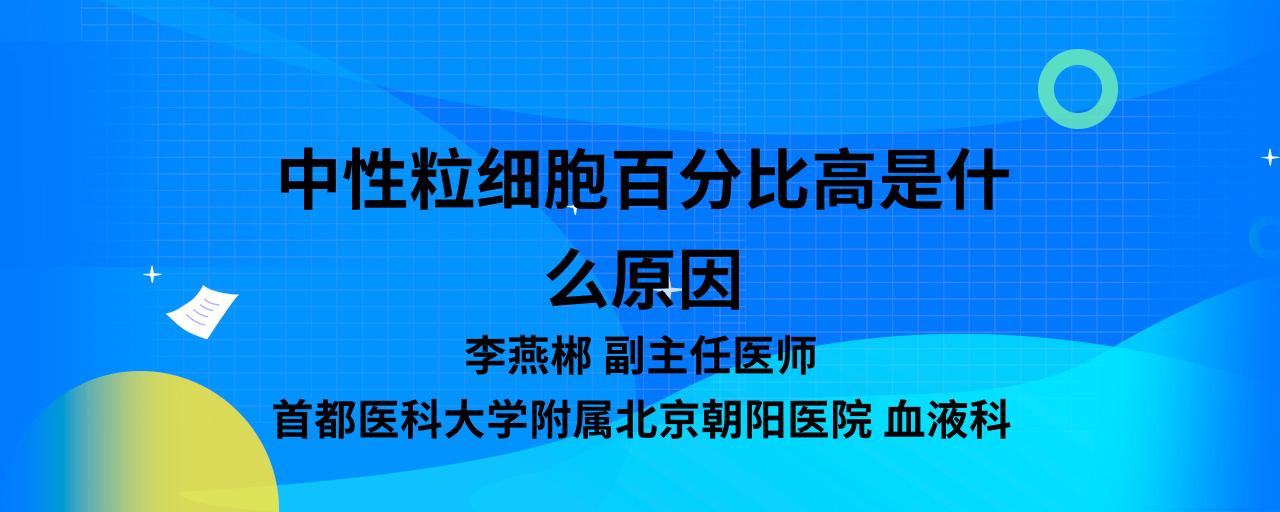 中性粒细胞百分比高是什么原因

李燕郴 副主任医师

首都医科大学附属北京朝阳医院 血液科